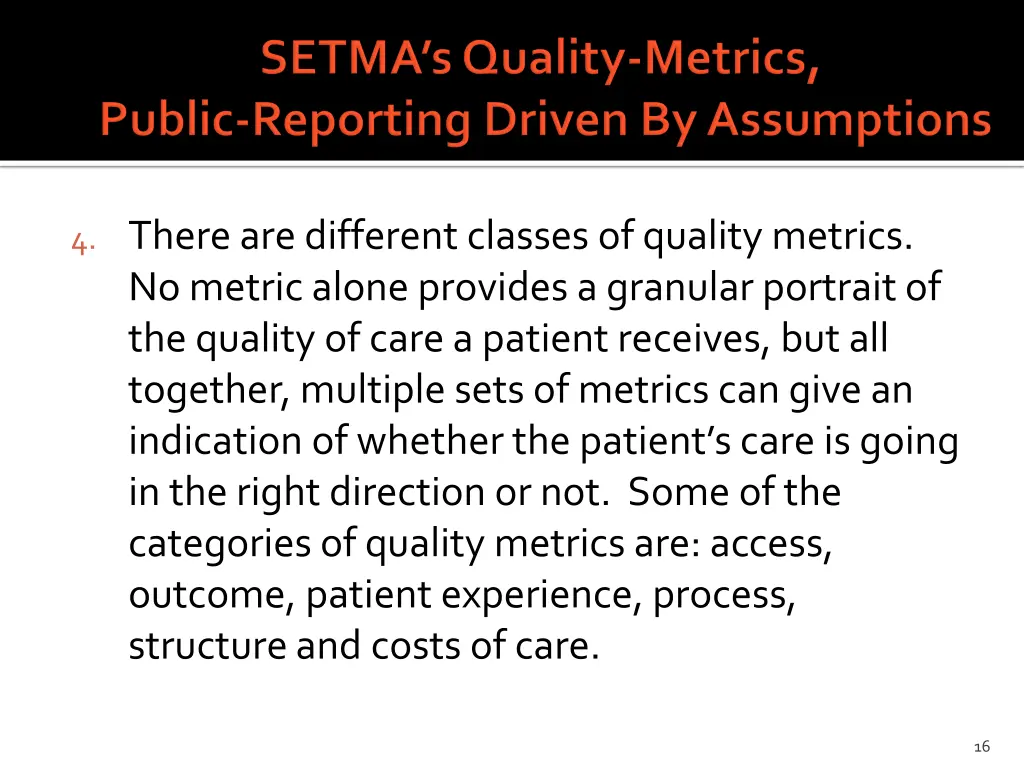 SETMA's Quality-Metrics, Public-Reporting Driven By Assumptions

4. There are different classes of quality metrics. No metric alone provides a granular portrait of the quality of care a patient receives, but all together, multiple sets of metrics can give an indication of whether the patient's care is going in the right direction or not. Some of the categories of quality metrics are: access, outcome, patient experience, process, structure and costs of care.

16